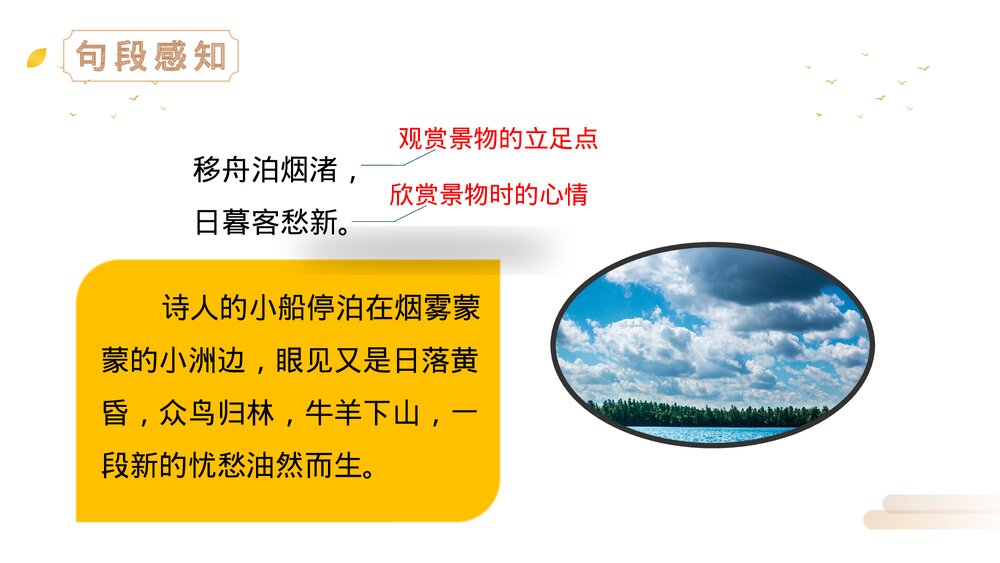 句段感知

移舟泊烟渚，
观赏景物的立足点

日暮客愁新。
欣赏景物时的心情

诗人的小船停泊在烟雾蒙蒙的小洲边，眼见又是日落黄昏，众鸟归林，牛羊下山，一段新的忧愁油然而生。